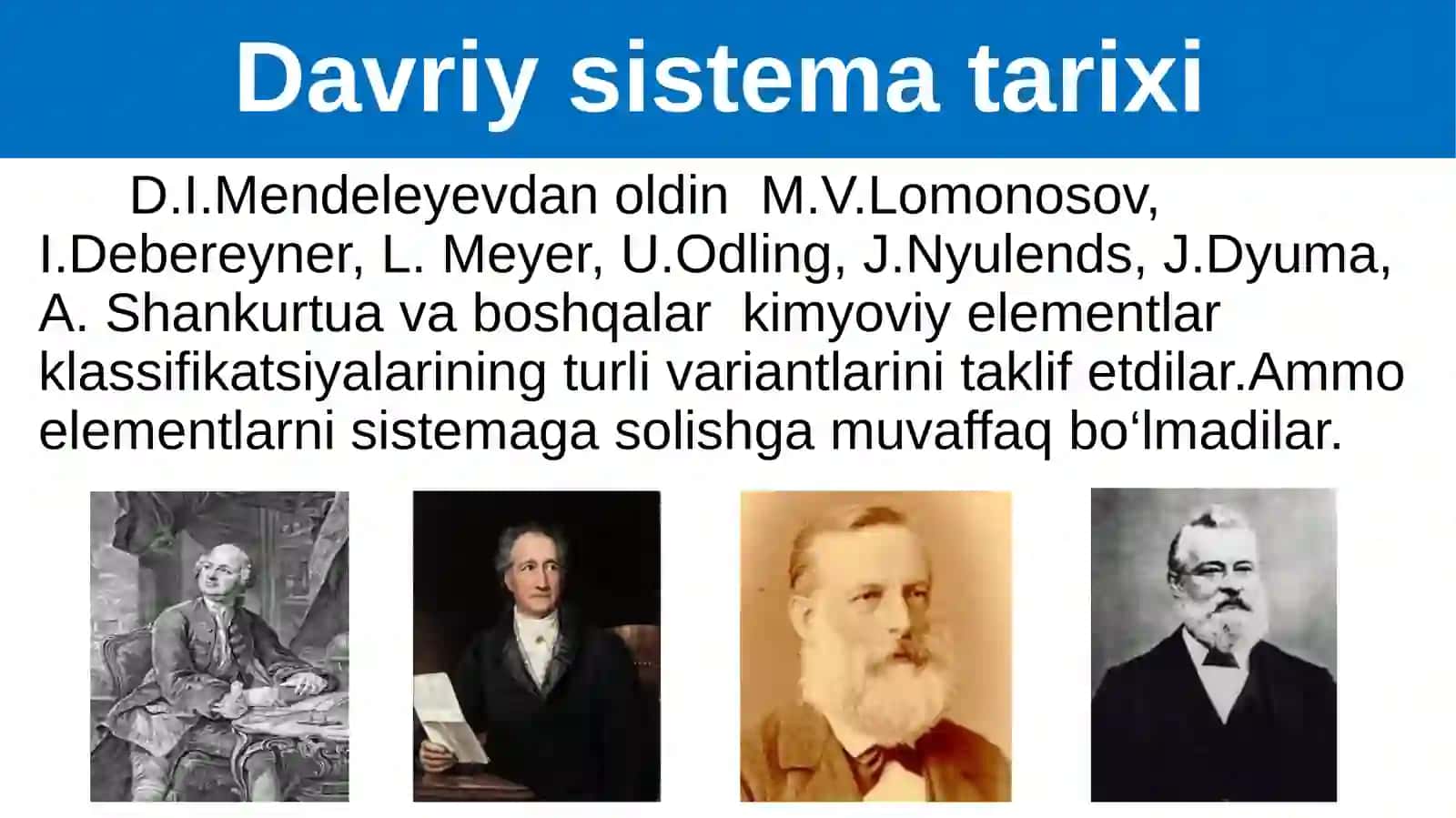 Davriy sistema tarixi

D.I.Mendeleyevdan oldin M.V.Lomonosov, I.Debereyner, L. Meyer, U.Odling, J.Nyulends, J.Dyuma, A. Shankurtua va boshqalar kimyoviy elementlar klassifikatsiyalarining turli variantlarini taklif etdilar.Ammo elementlarni sistemaga solishga muvaffaq bo‘lmadilar.